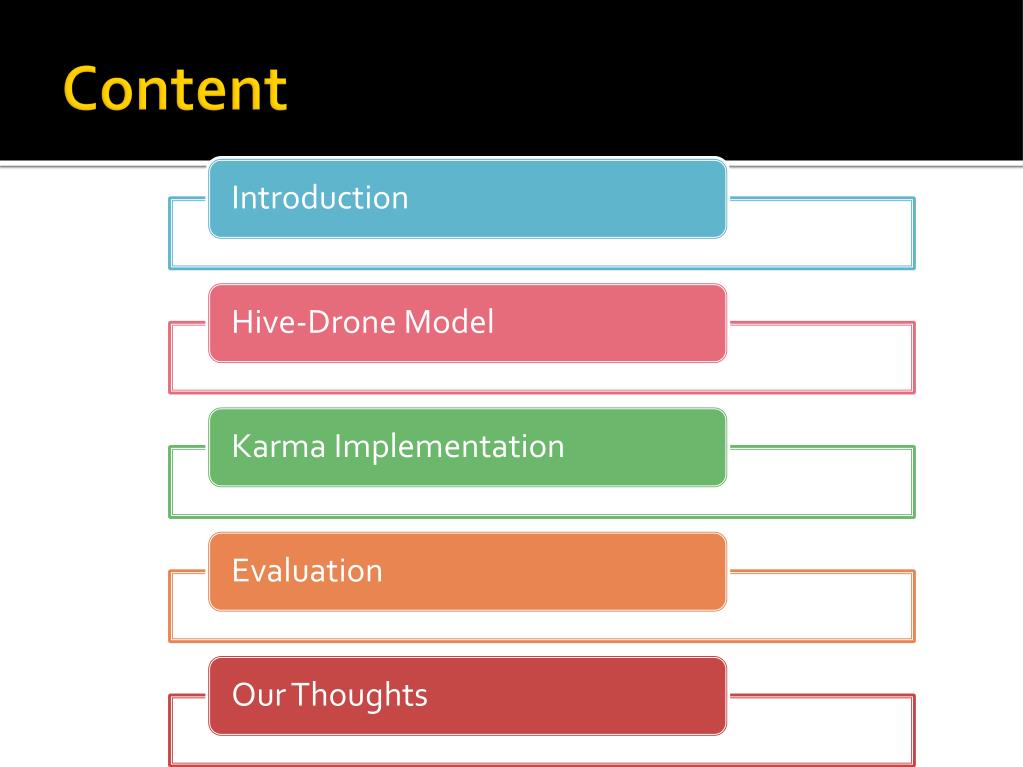 Content

Introduction

Hive-Drone Model

Karma Implementation

Evaluation

Our Thoughts